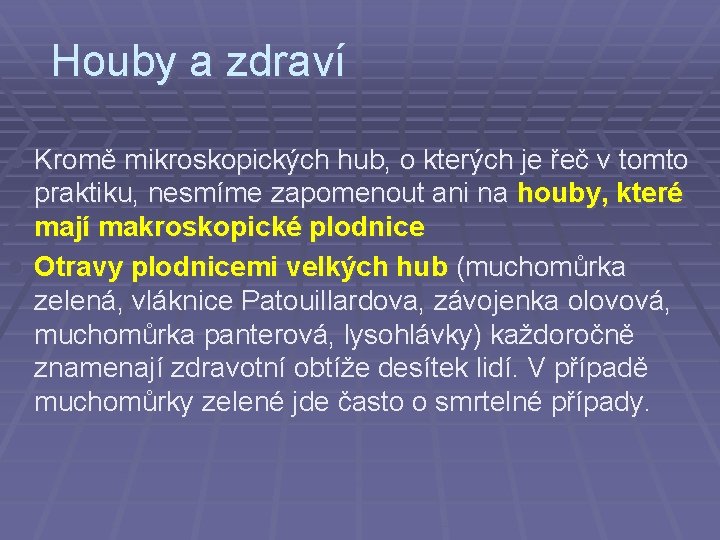 Houby a zdraví

Kromě mikroskopických hub, o kterých je řeč v tomto praktiku, nesmíme zapomenout ani na houby, které mají makroskopické plodnice

Otravy plodnicemi velkých hub (muchomůrka zelená, vláknice Patouillardova, závojenka olovová, muchomůrka panterová, lysohlávky) každoročně znamenají zdravotní obtíže desítek lidí. V případě muchomůrky zelené jde často o smrtelné případy.